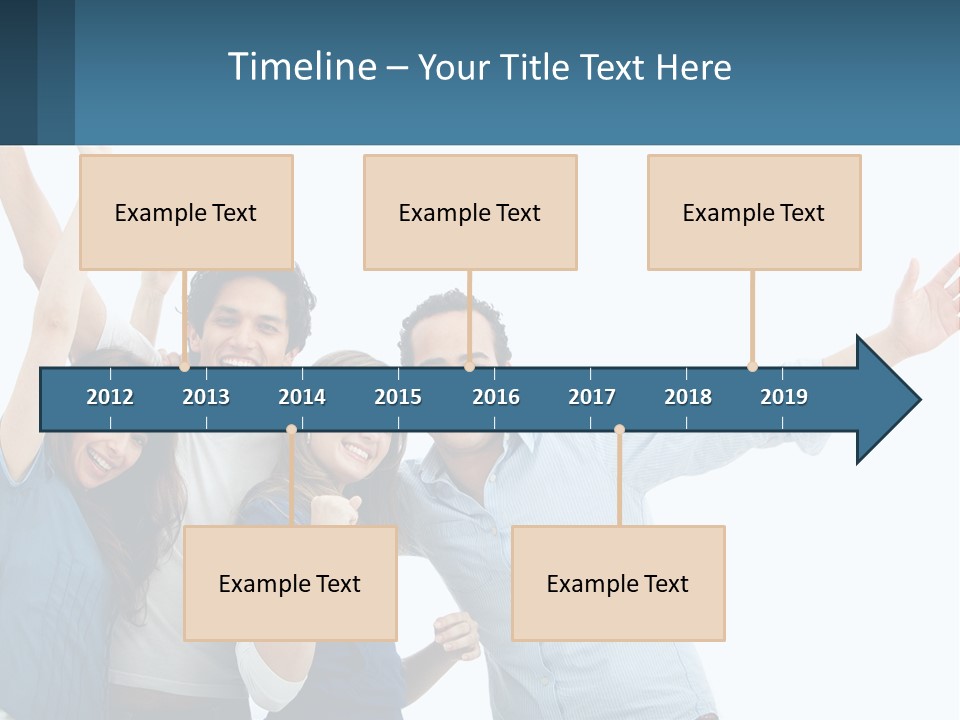 Timeline – Your Title Text Here

Example Text

Example Text

Example Text

2012 2013 2014 2015 2016 2017 2018 2019

Example Text

Example Text